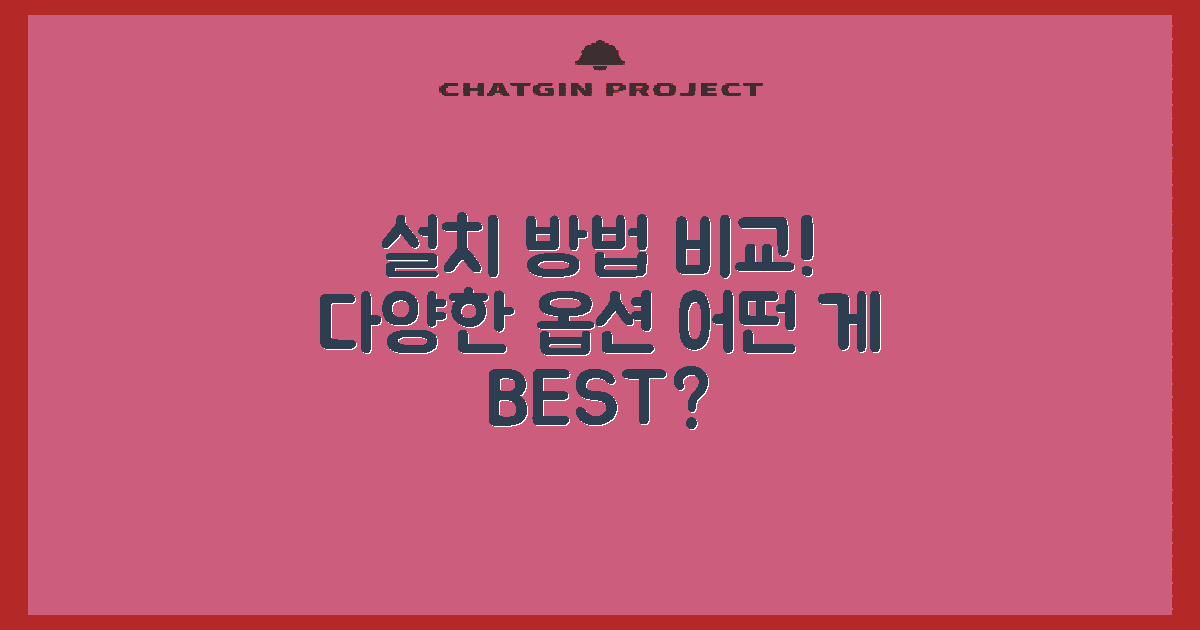 CHATGIN PROJECT

설치 방법 비교! 다양한 옵션 어떤 게 BEST?